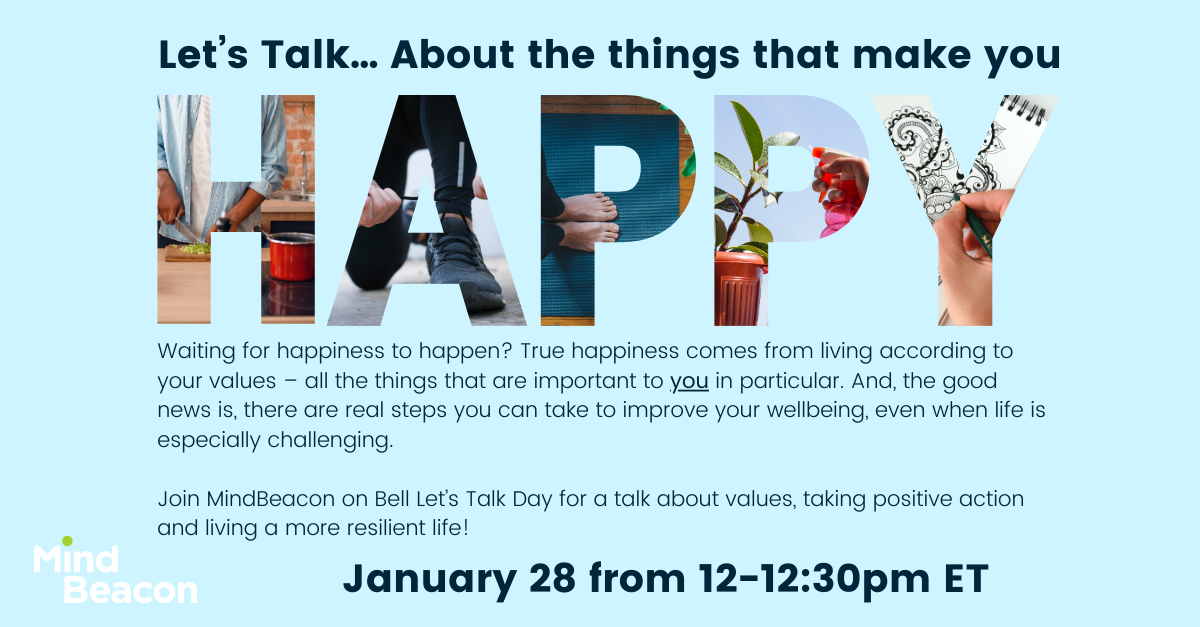 Let's Talk… About the things that make you

HAPPY

Waiting for happiness to happen? True happiness comes from living according to your values – all the things that are important to you in particular. And, the good news is, there are real steps you can take to improve your wellbeing, even when life is especially challenging.

Join MindBeacon on Bell Let's Talk Day for a talk about values, taking positive action and living a more resilient life!

Mind Beacon

January 28 from 12-12:30pm ET